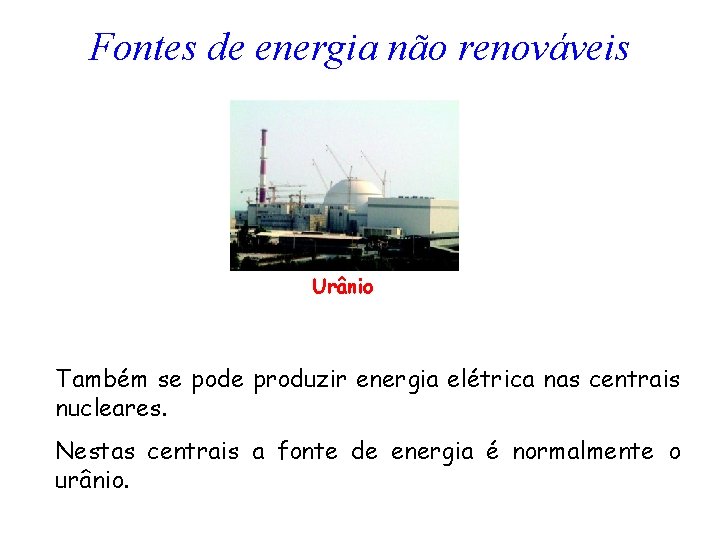 Fontes de energia não renováveis

Urânio

Também se pode produzir energia elétrica nas centrais nucleares.

Nestas centrais a fonte de energia é normalmente o urânio.